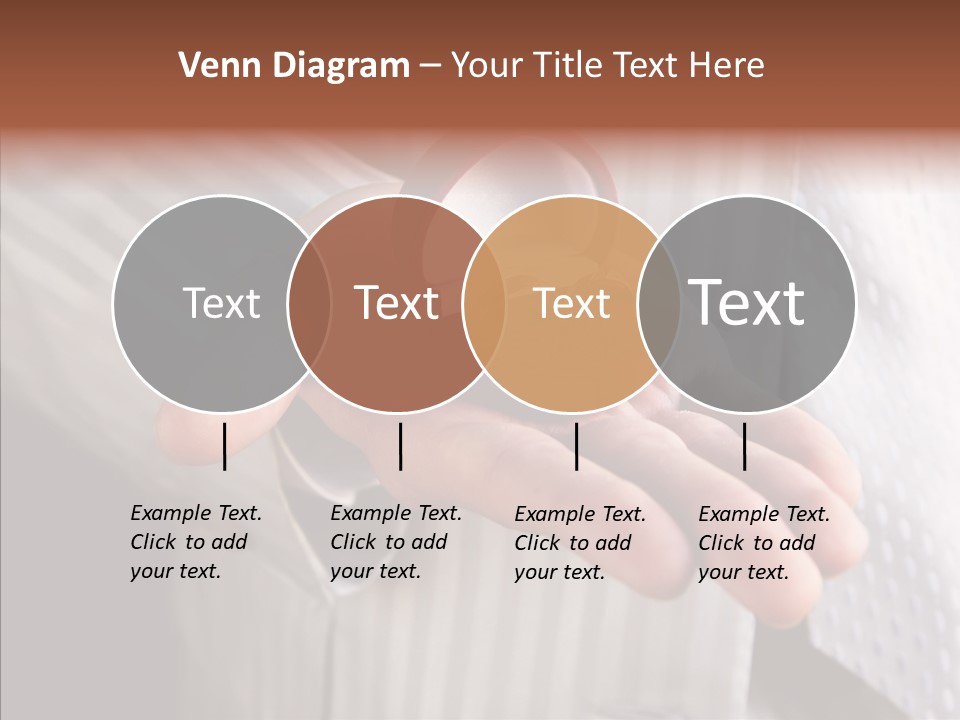 Venn Diagram – Your Title Text Here

Text

Text

Text

Text

Example Text. Click to add your text.

Example Text. Click to add your text.

Example Text. Click to add your text.

Example Text. Click to add your text.